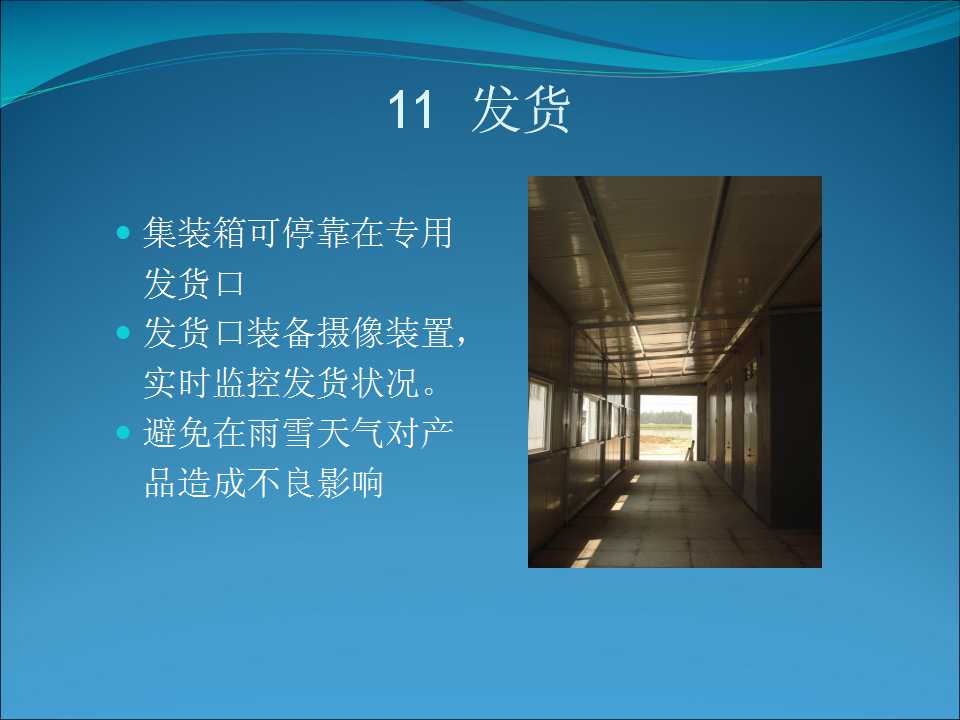 11 发货

- 集装箱可停靠在专用发货口
- 发货口装备摄像装置，实时监控发货状况。
- 避免在雨雪天气对产品造成不良影响